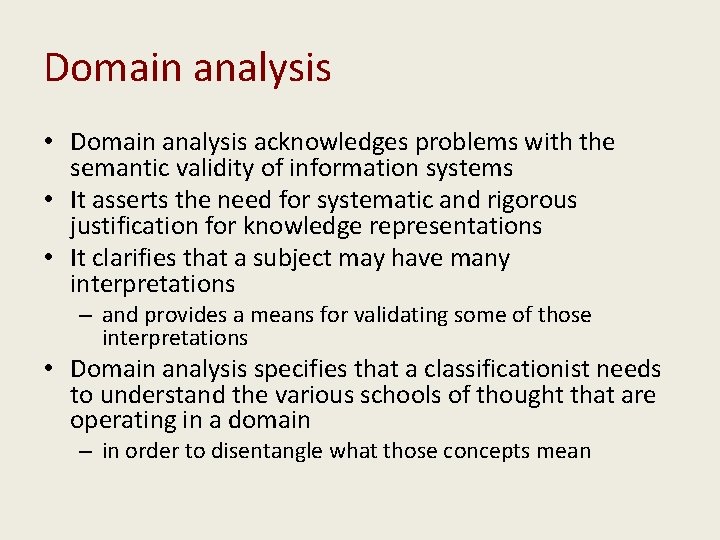 Domain analysis

• Domain analysis acknowledges problems with the semantic validity of information systems
• It asserts the need for systematic and rigorous justification for knowledge representations
• It clarifies that a subject may have many interpretations
  – and provides a means for validating some of those interpretations
• Domain analysis specifies that a classificationist needs to understand the various schools of thought that are operating in a domain
  – in order to disentangle what those concepts mean